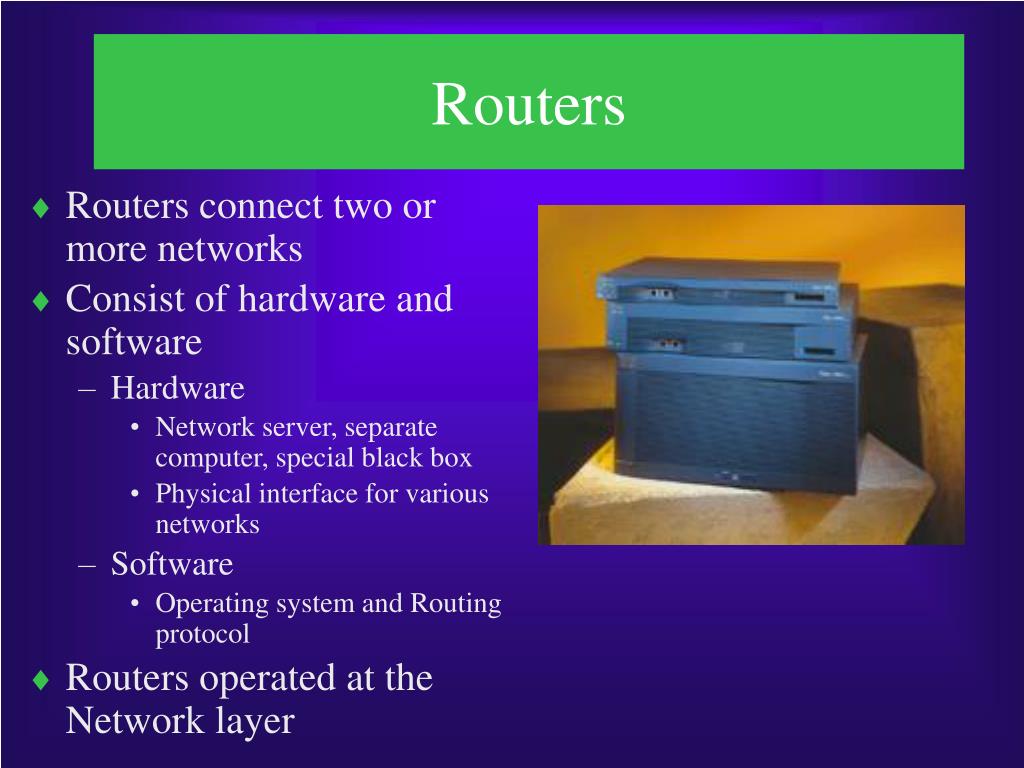 Routers

♦ Routers connect two or more networks
♦ Consist of hardware and software
– Hardware
• Network server, separate computer, special black box
• Physical interface for various networks
– Software
• Operating system and Routing protocol
♦ Routers operated at the Network layer